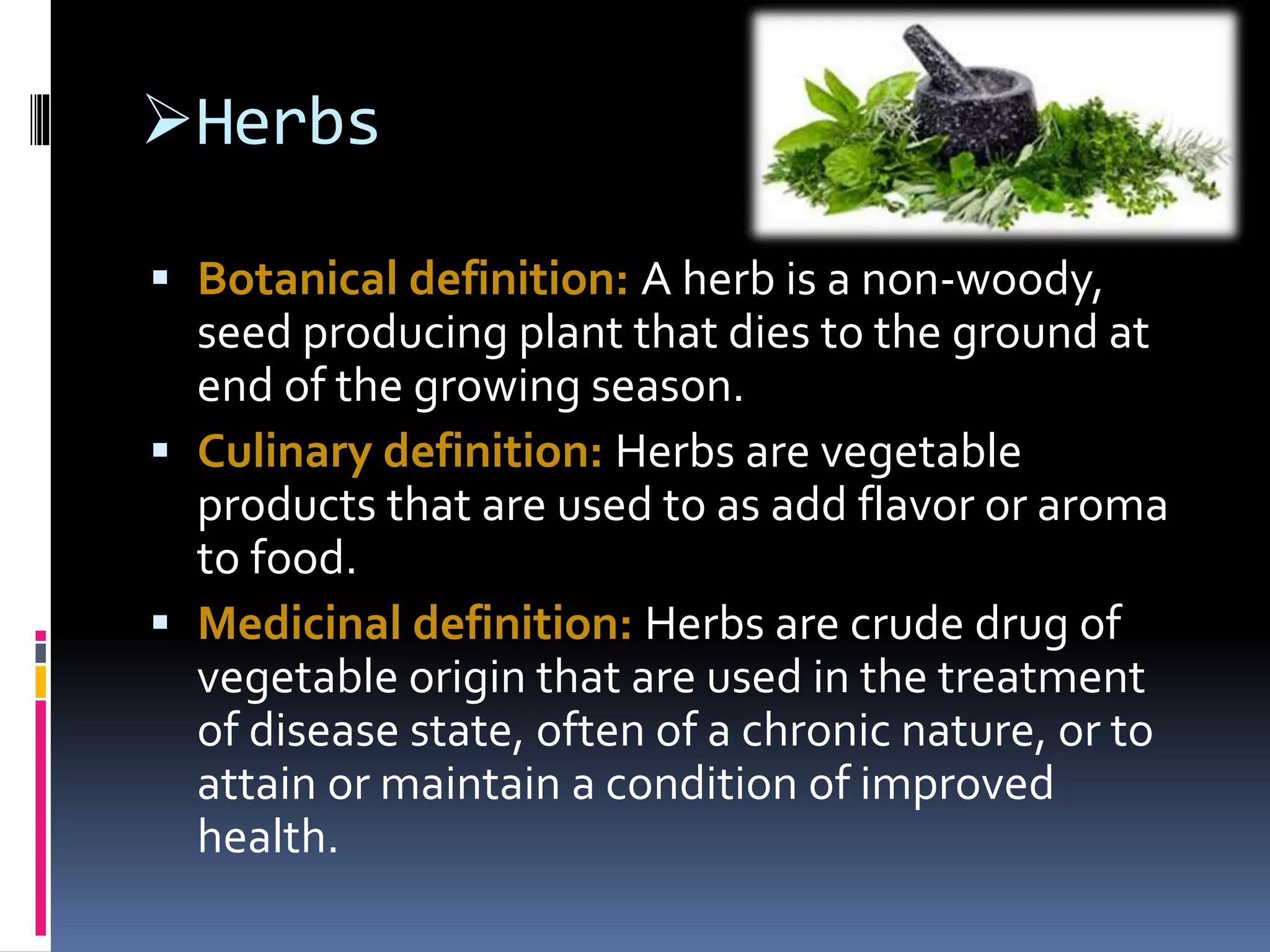 ➢Herbs

▪ Botanical definition: A herb is a non-woody, seed producing plant that dies to the ground at end of the growing season.

▪ Culinary definition: Herbs are vegetable products that are used to as add flavor or aroma to food.

▪ Medicinal definition: Herbs are crude drug of vegetable origin that are used in the treatment of disease state, often of a chronic nature, or to attain or maintain a condition of improved health.